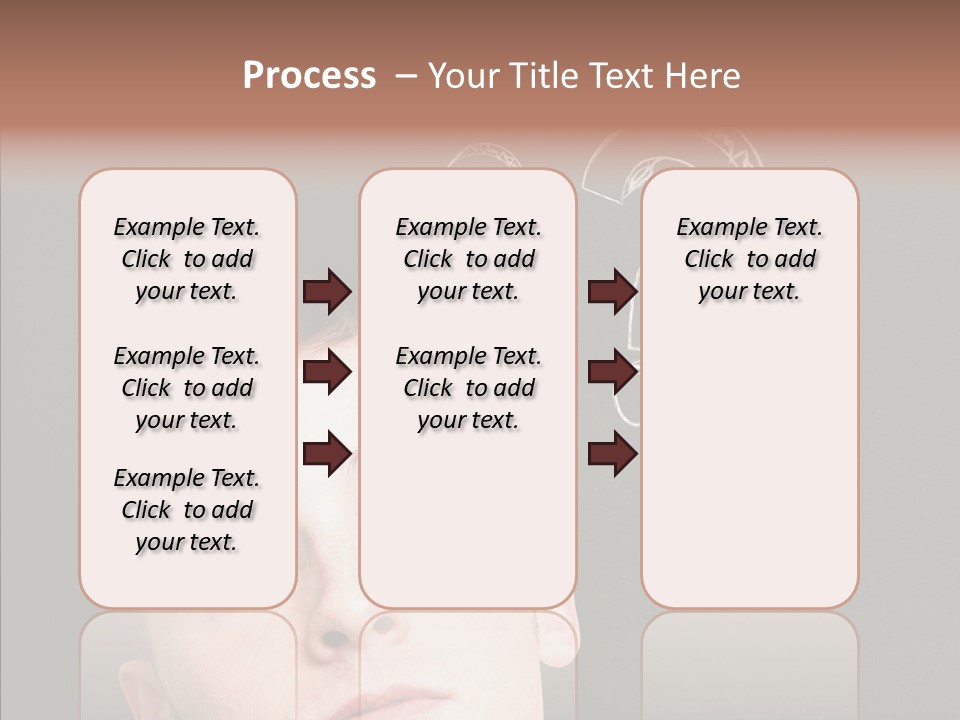 Process – Your Title Text Here

Example Text. Click to add your text.

Example Text. Click to add your text.

Example Text. Click to add your text.

Example Text. Click to add your text.

Example Text. Click to add your text.

Example Text. Click to add your text.